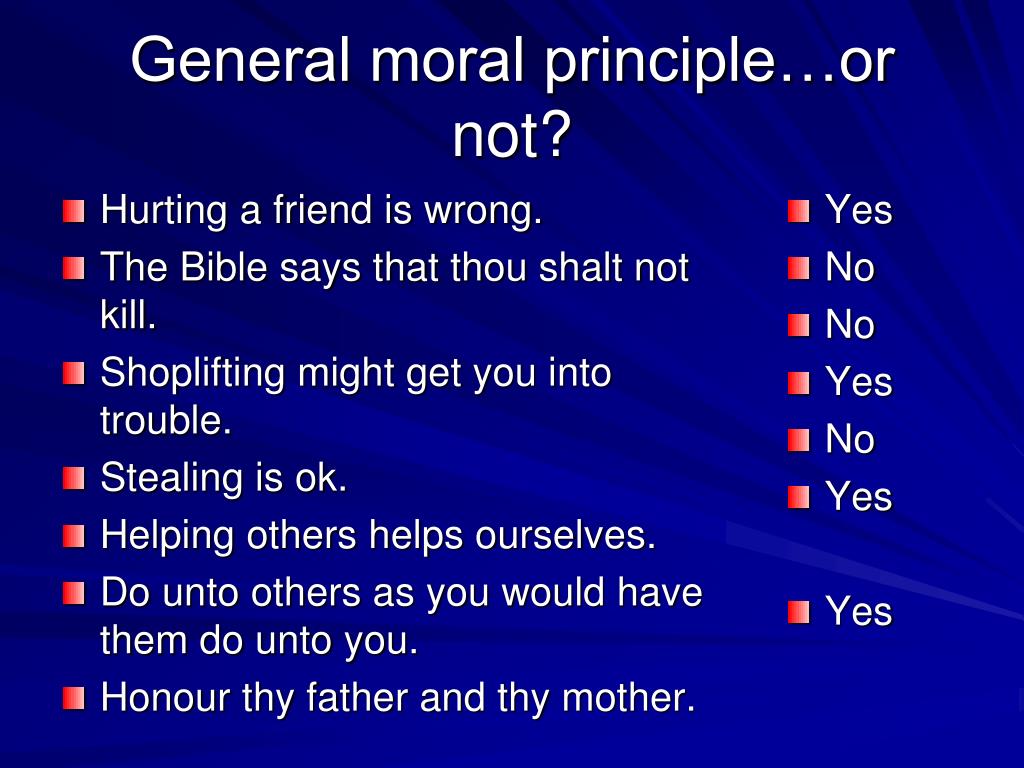 General moral principle…or not?

Hurting a friend is wrong.
The Bible says that thou shalt not kill.
Shoplifting might get you into trouble.
Stealing is ok.
Helping others helps ourselves.
Do unto others as you would have them do unto you.
Honour thy father and thy mother.

Yes
No
No
Yes
No
Yes

Yes